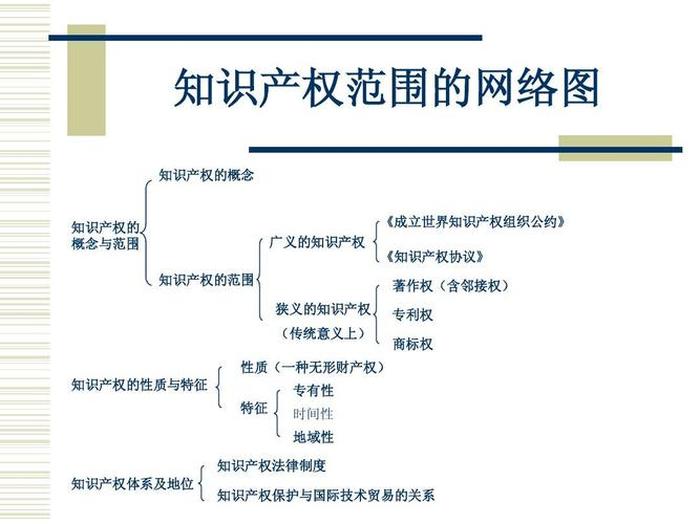 知识产权范围的网络图

知识产权的概念与范围
知识产权的概念
知识产权的范围
广义的知识产权
《成立世界知识产权组织公约》
《知识产权协议》
狭义的知识产权（传统意义上）
著作权（含邻接权）
专利权
商标权

知识产权的性质与特征
性质（一种无形财产权）
特征
专有性
时间性
地域性

知识产权体系及地位
知识产权法律制度
知识产权保护与国际技术贸易的关系